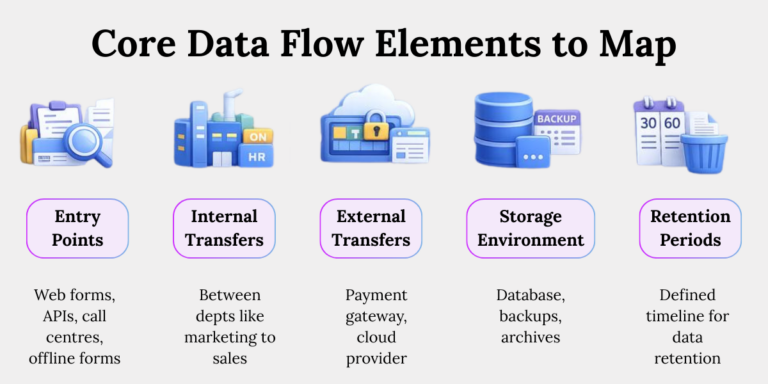 Core Data Flow Elements to Map

ON
HR

BACKUP

30 60

Entry Points

Web forms, APIs, call centres, offline forms

Internal Transfers

Between depts like marketing to sales

External Transfers

Payment gateway, cloud provider

Storage Environment

Database, backups, archives

Retention Periods

Defined timeline for data retention